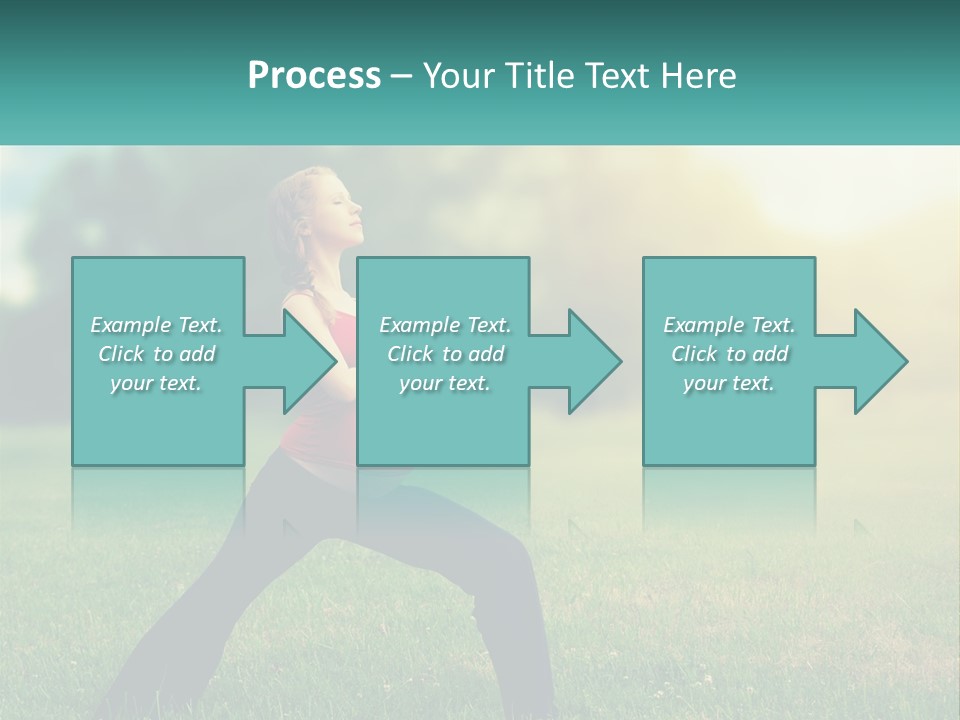 Process – Your Title Text Here

Example Text. Click to add your text.

Example Text. Click to add your text.

Example Text. Click to add your text.